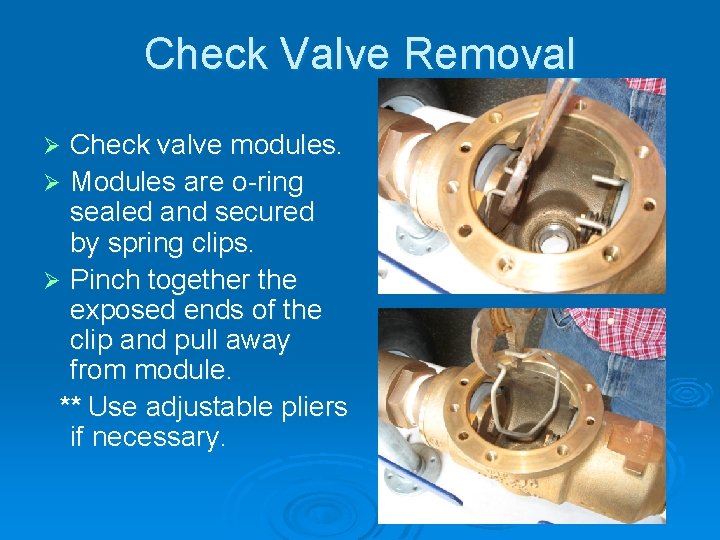 Check Valve Removal

➢ Check valve modules.

➢ Modules are o-ring sealed and secured by spring clips.

➢ Pinch together the exposed ends of the clip and pull away from module.

** Use adjustable pliers if necessary.